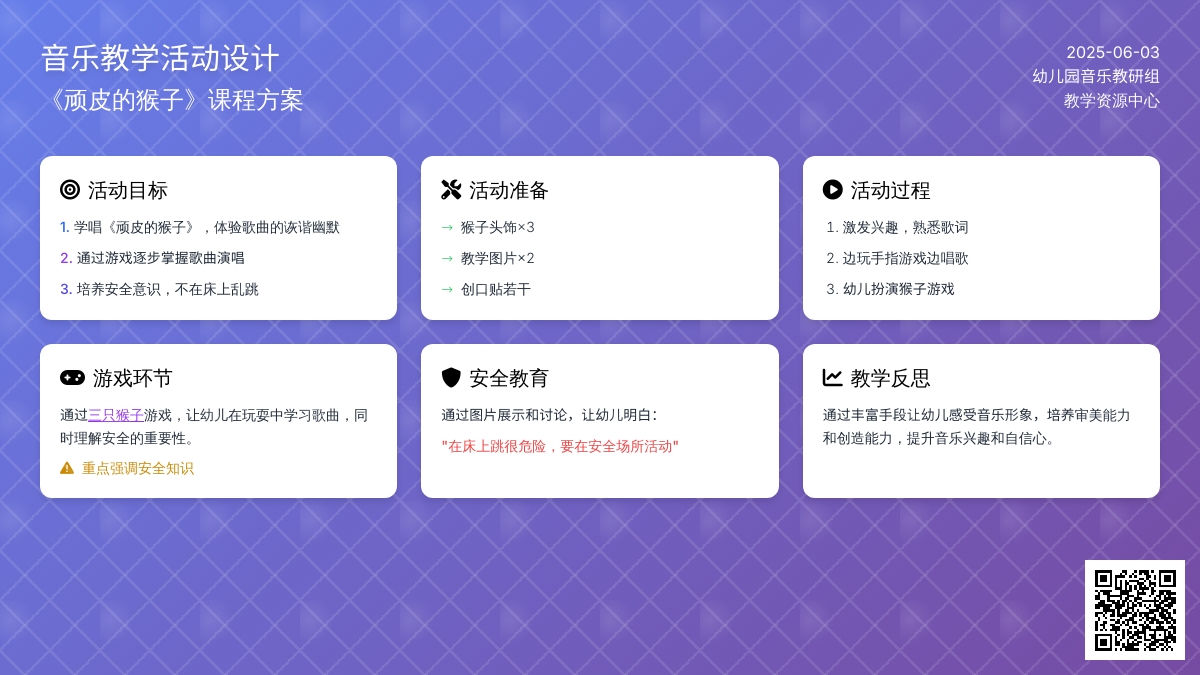 音乐教学活动设计
《顽皮的猴子》课程方案

2025-06-03
幼儿园音乐教研组
教学资源中心

活动目标
1. 学唱《顽皮的猴子》，体验歌曲的诙谐幽默
2. 通过游戏逐步掌握歌曲演唱
3. 培养安全意识，不在床上乱跳

活动准备
→ 猴子头饰×3
→ 教学图片×2
→ 创口贴若干

活动过程
1. 激发兴趣，熟悉歌词
2. 边玩手指游戏边唱歌
3. 幼儿扮演猴子游戏

游戏环节
通过三只猴子游戏，让幼儿在玩耍中学习歌曲，同时理解安全的重要性。
重点强调安全知识

安全教育
通过图片展示和讨论，让幼儿明白：
"在床上跳很危险，要在安全场所活动"

教学反思
通过丰富手段让幼儿感受音乐形象，培养审美能力和创造能力，提升音乐兴趣和自信心。